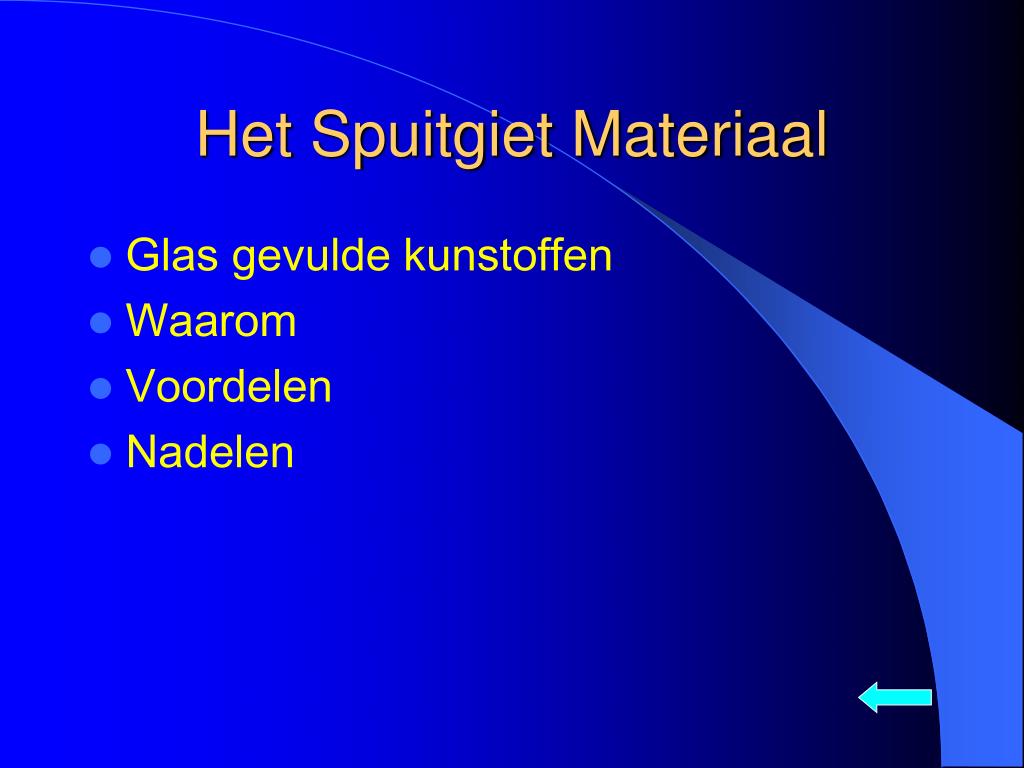 Het Spuitgiet Materiaal

- Glas gevulde kunstoffen
- Waarom
- Voordelen
- Nadelen